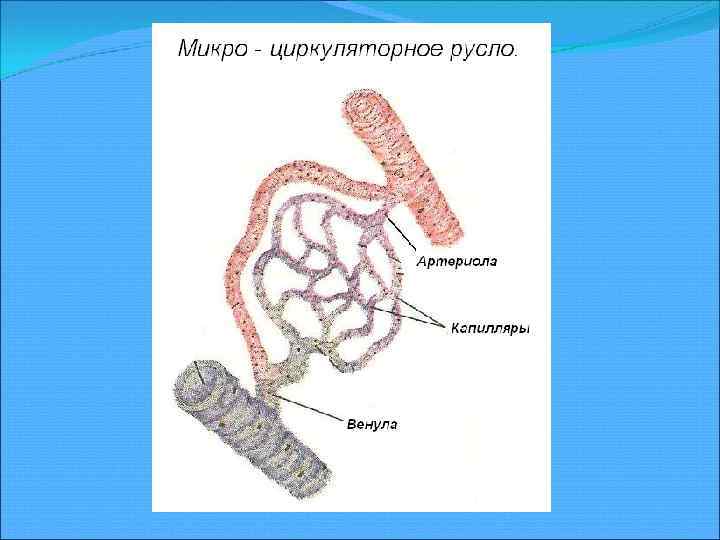 Микро - циркуляторное русло.

Артериола

Капилляры

Венула